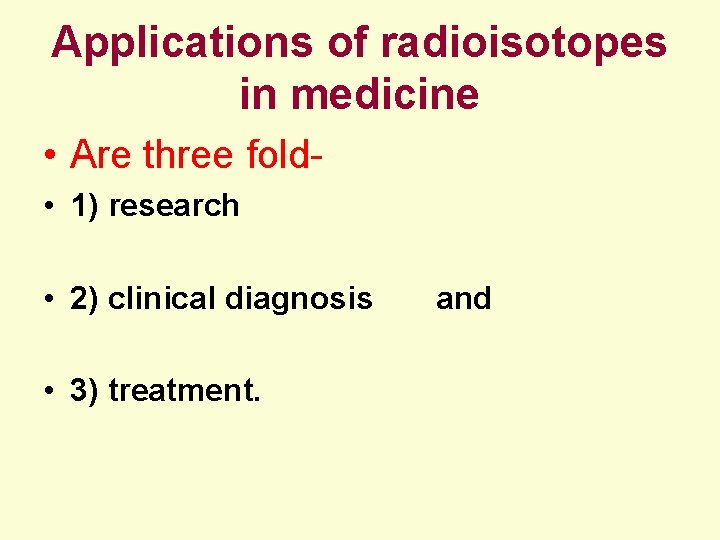 Applications of radioisotopes in medicine

• Are three fold-

• 1) research

• 2) clinical diagnosis and

• 3) treatment.